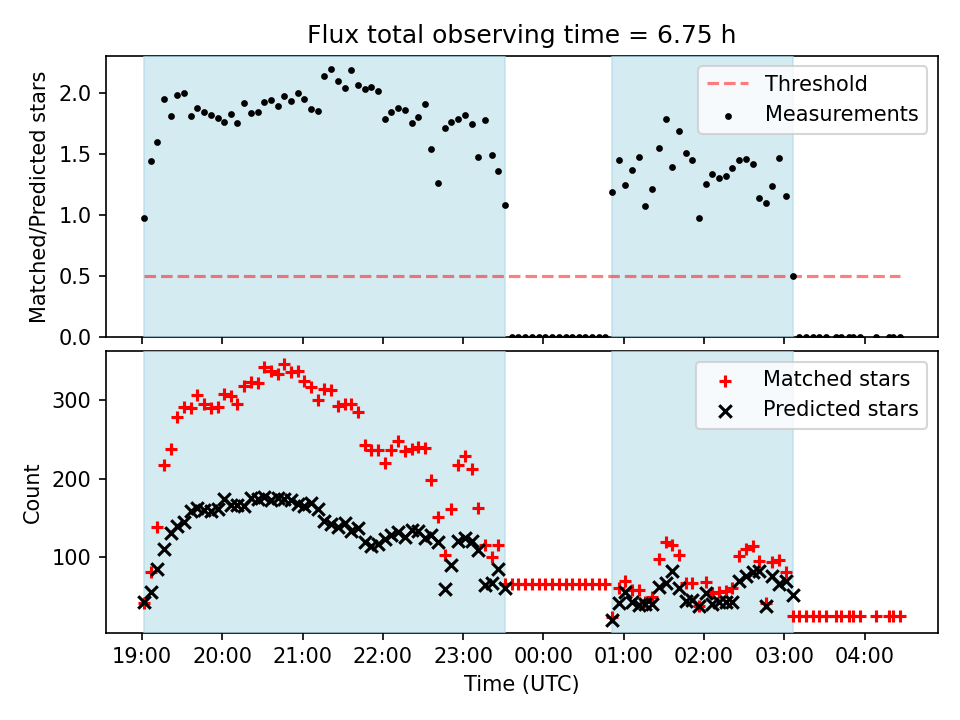 Flux total observing time = 6.75 h

Matched/Predicted stars

2.0
1.5
1.0
0.5
0.0

Threshold
Measurements

Count

300
200
100

Matched stars
Predicted stars

19:00 20:00 21:00 22:00 23:00 00:00 01:00 02:00 03:00 04:00
Time (UTC)